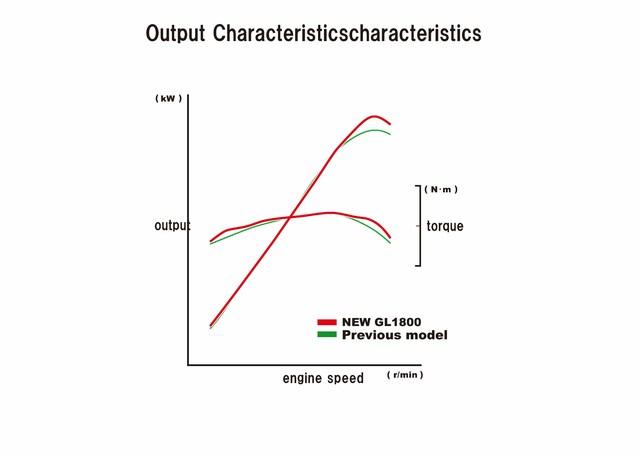 Output Characteristicscharacteristics

( kW )

output

( N·m )

torque

NEW GL1800
Previous model

engine speed

( r/min )